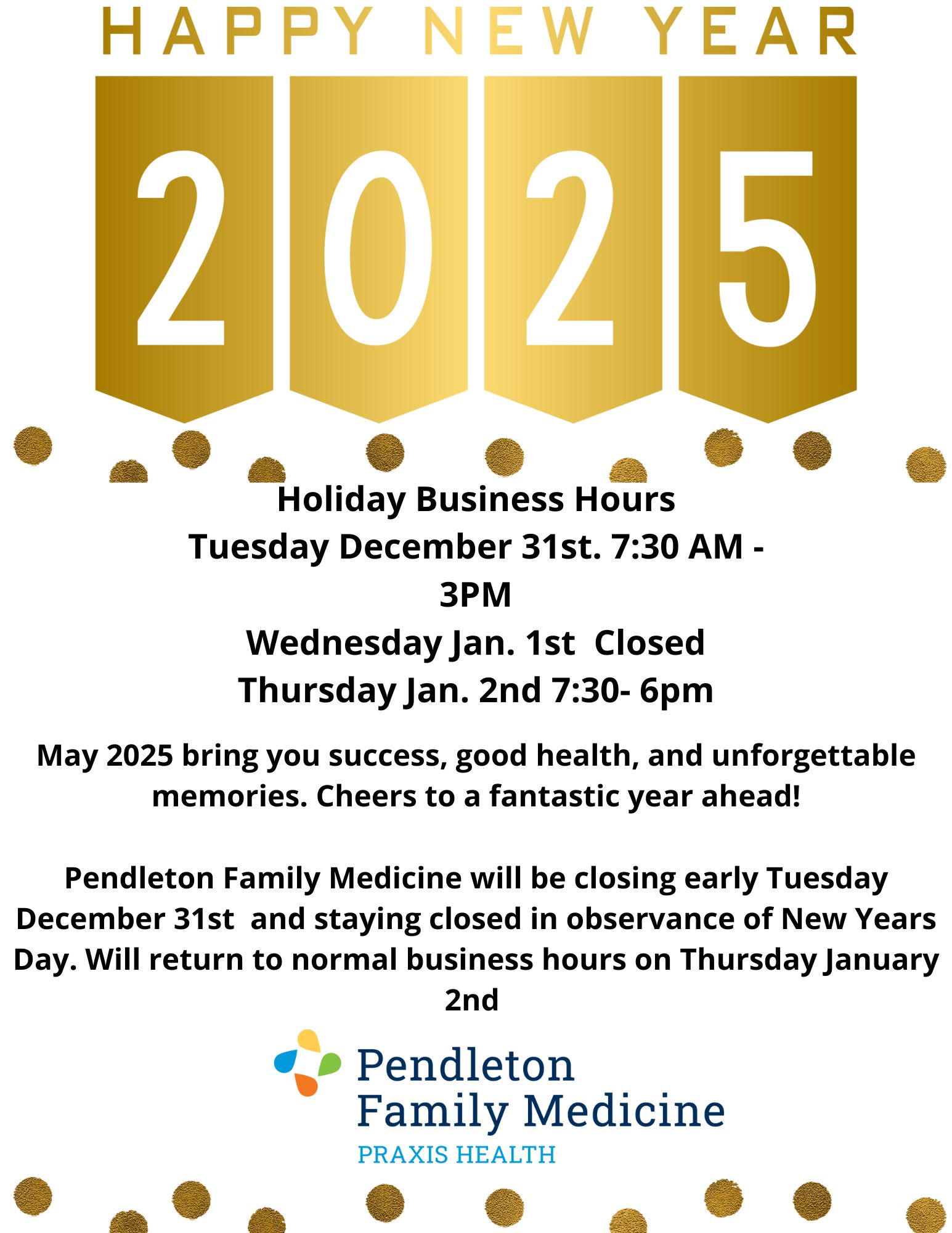 HAPPY NEW YEAR

2025

Holiday Business Hours
Tuesday December 31st. 7:30 AM - 3PM
Wednesday Jan. 1st  Closed
Thursday Jan. 2nd 7:30- 6pm

May 2025 bring you success, good health, and unforgettable memories. Cheers to a fantastic year ahead!

Pendleton Family Medicine will be closing early Tuesday December 31st  and staying closed in observance of New Years Day. Will return to normal business hours on Thursday January 2nd

Pendleton Family Medicine
PRAXIS HEALTH